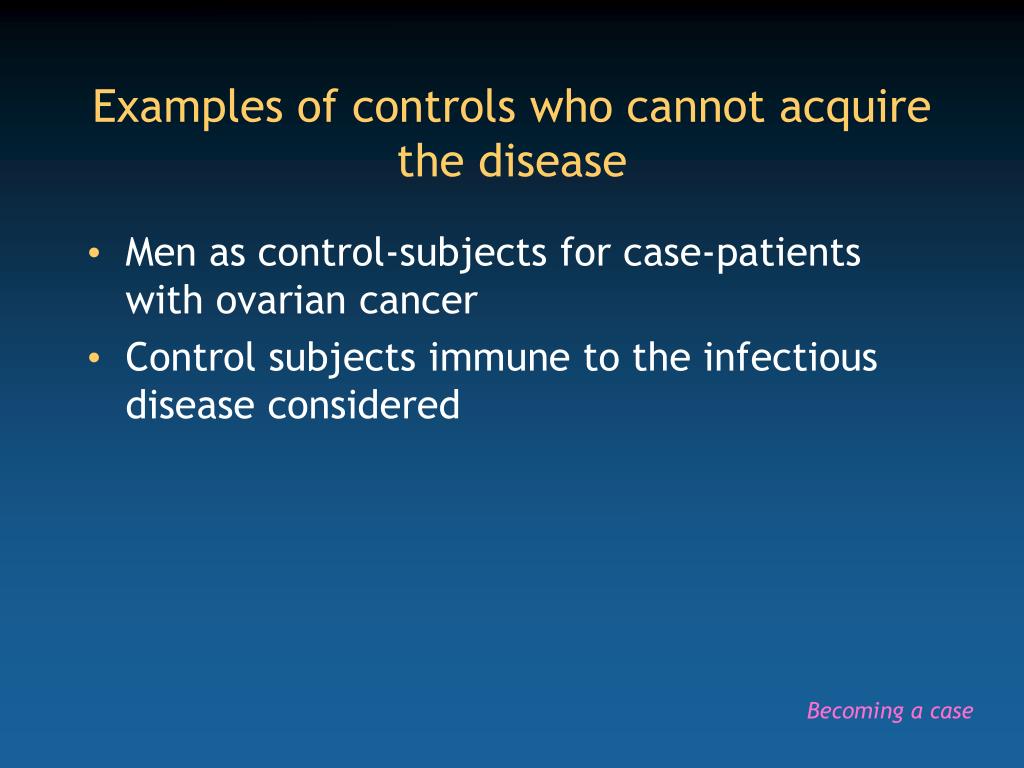 Examples of controls who cannot acquire the disease

• Men as control-subjects for case-patients with ovarian cancer
• Control subjects immune to the infectious disease considered

Becoming a case